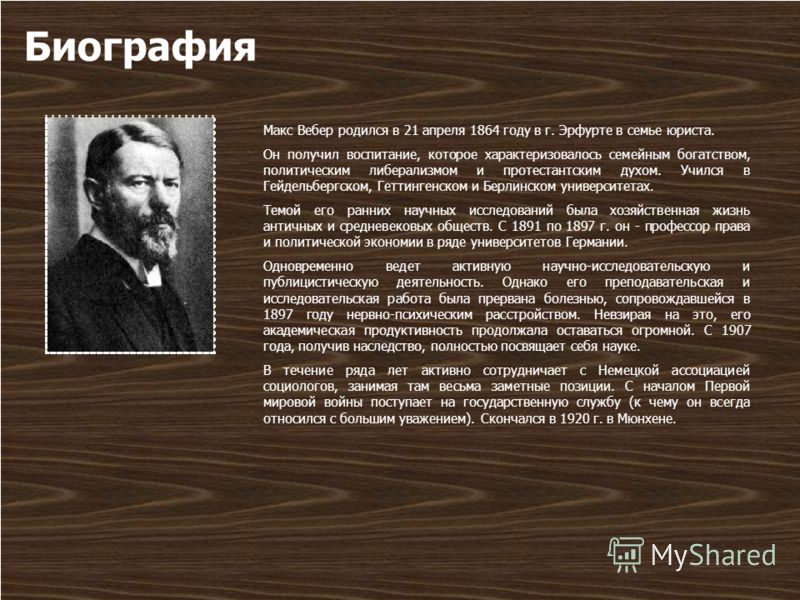 Биография

Макс Вебер родился в 21 апреля 1864 году в г. Эрфурте в семье юриста.

Он получил воспитание, которое характеризовалось семейным богатством, политическим либерализмом и протестантским духом. Учился в Гейдельбергском, Геттингенском и Берлинском университетах.

Темой его ранних научных исследований была хозяйственная жизнь античных и средневековых обществ. С 1891 по 1897 г. он - профессор права и политической экономии в ряде университетов Германии.

Одновременно ведет активную научно-исследовательскую и публицистическую деятельность. Однако его преподавательская и исследовательская работа была прервана болезнью, сопровождавшейся в 1897 году нервно-психическим расстройством. Невзирая на это, его академическая продуктивность продолжала оставаться огромной. С 1907 года, получив наследство, полностью посвящает себя науке.

В течение ряда лет активно сотрудничает с Немецкой ассоциацией социологов, занимая там весьма заметные позиции. С началом Первой мировой войны поступает на государственную службу (к чему он всегда относился с большим уважением). Скончался в 1920 г. в Мюнхене.

MyShared